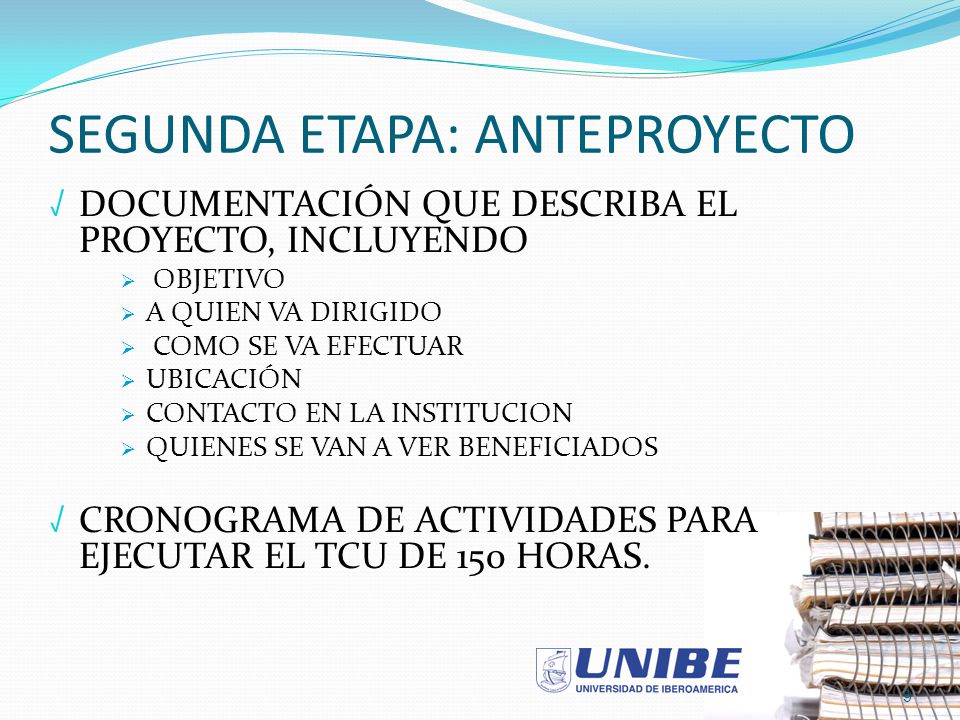 SEGUNDA ETAPA: ANTEPROYECTO

√ DOCUMENTACIÓN QUE DESCRIBA EL PROYECTO, INCLUYENDO

➢ OBJETIVO
➢ A QUIEN VA DIRIGIDO
➢ COMO SE VA EFECTUAR
➢ UBICACIÓN
➢ CONTACTO EN LA INSTITUCION
➢ QUIENES SE VAN A VER BENEFICIADOS

√ CRONOGRAMA DE ACTIVIDADES PARA EJECUTAR EL TCU DE 150 HORAS.

UNIBE
UNIVERSIDAD DE IBEROAMERICA

9